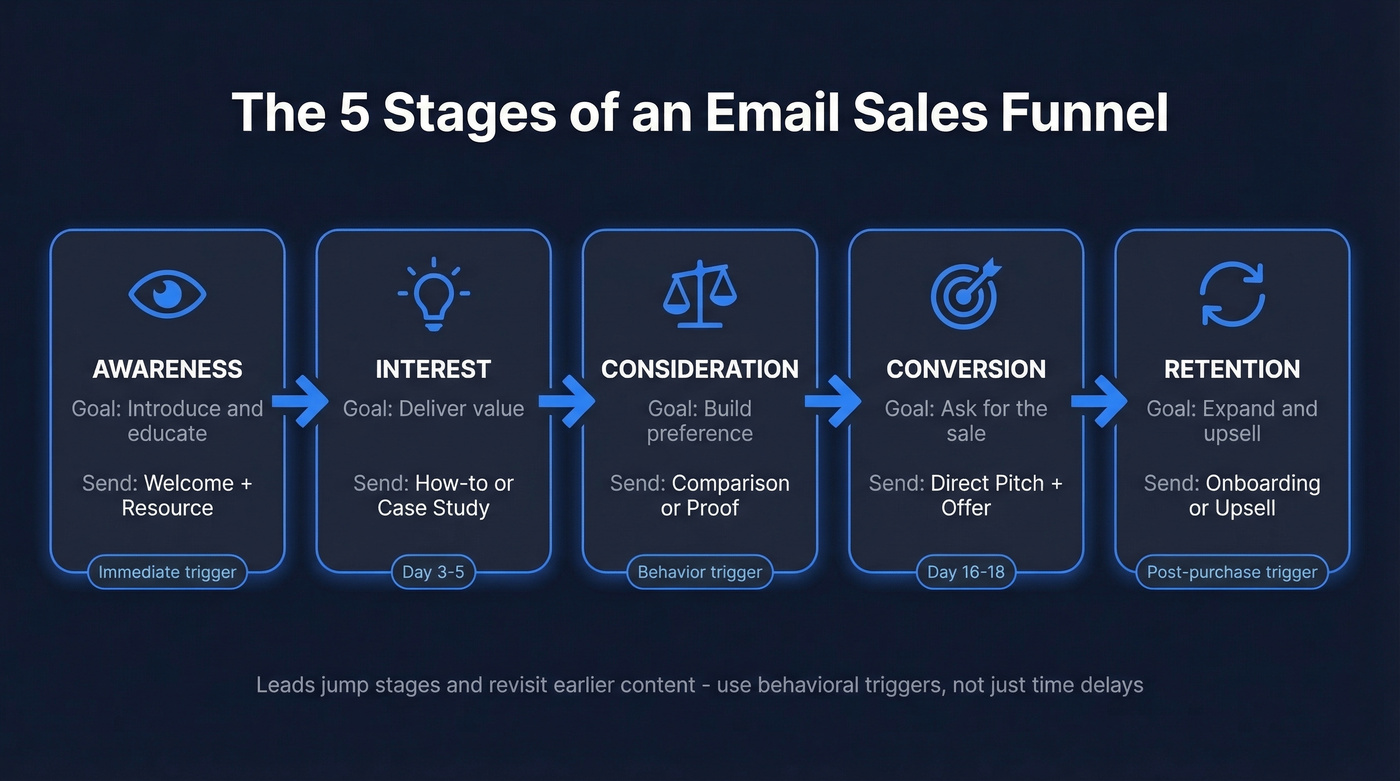 The 5 Stages of an Email Sales Funnel

AWARENESS
Goal: Introduce and educate
Send: Welcome + Resource
Immediate trigger

INTEREST
Goal: Deliver value
Send: How-to or Case Study
Day 3-5

CONSIDERATION
Goal: Build preference
Send: Comparison or Proof
Behavior trigger

CONVERSION
Goal: Ask for the sale
Send: Direct Pitch + Offer
Day 16-18

RETENTION
Goal: Expand and upsell
Send: Onboarding or Upsell
Post-purchase trigger

Leads jump stages and revisit earlier content - use behavioral triggers, not just time delays